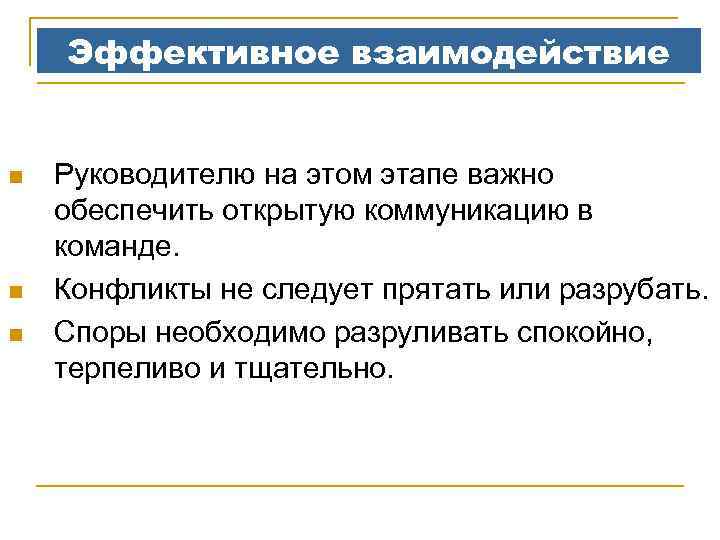 Эффективное взаимодействие

Руководителю на этом этапе важно обеспечить открытую коммуникацию в команде.

Конфликты не следует прятать или разрубать.

Споры необходимо разруливать спокойно, терпеливо и тщательно.